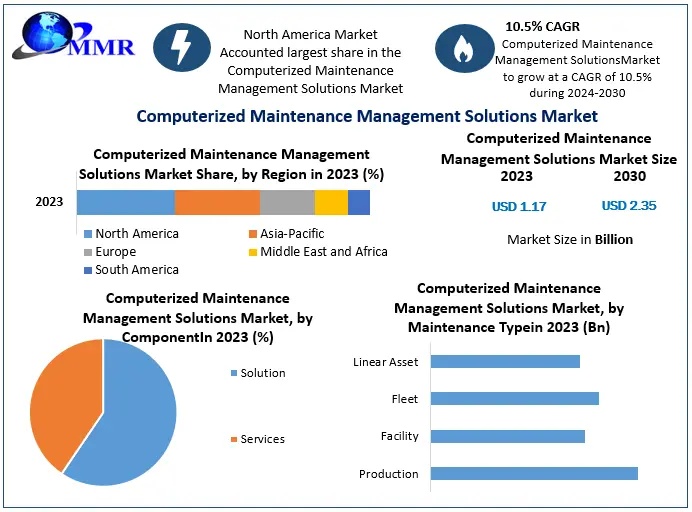 MMR

North America Market Accounted largest share in the Computerized Maintenance Management Solutions Market

10.5% CAGR
Computerized Maintenance Management SolutionsMarket to grow at a CAGR of 10.5% during 2024-2030

Computerized Maintenance Management Solutions Market

Computerized Maintenance Management Solutions Market Share, by Region in 2023 (%)

2023

North America
Asia-Pacific
Europe
Middle East and Africa
South America

Computerized Maintenance Management Solutions Market Size

2023
2030

USD 1.17
USD 2.35

Market Size in Billion

Computerized Maintenance Management Solutions Market, by ComponentIn 2023 (%)

Solution

Services

Computerized Maintenance Management Solutions Market, by Maintenance Typein 2023 (Bn)

Linear Asset

Fleet

Facility

Production